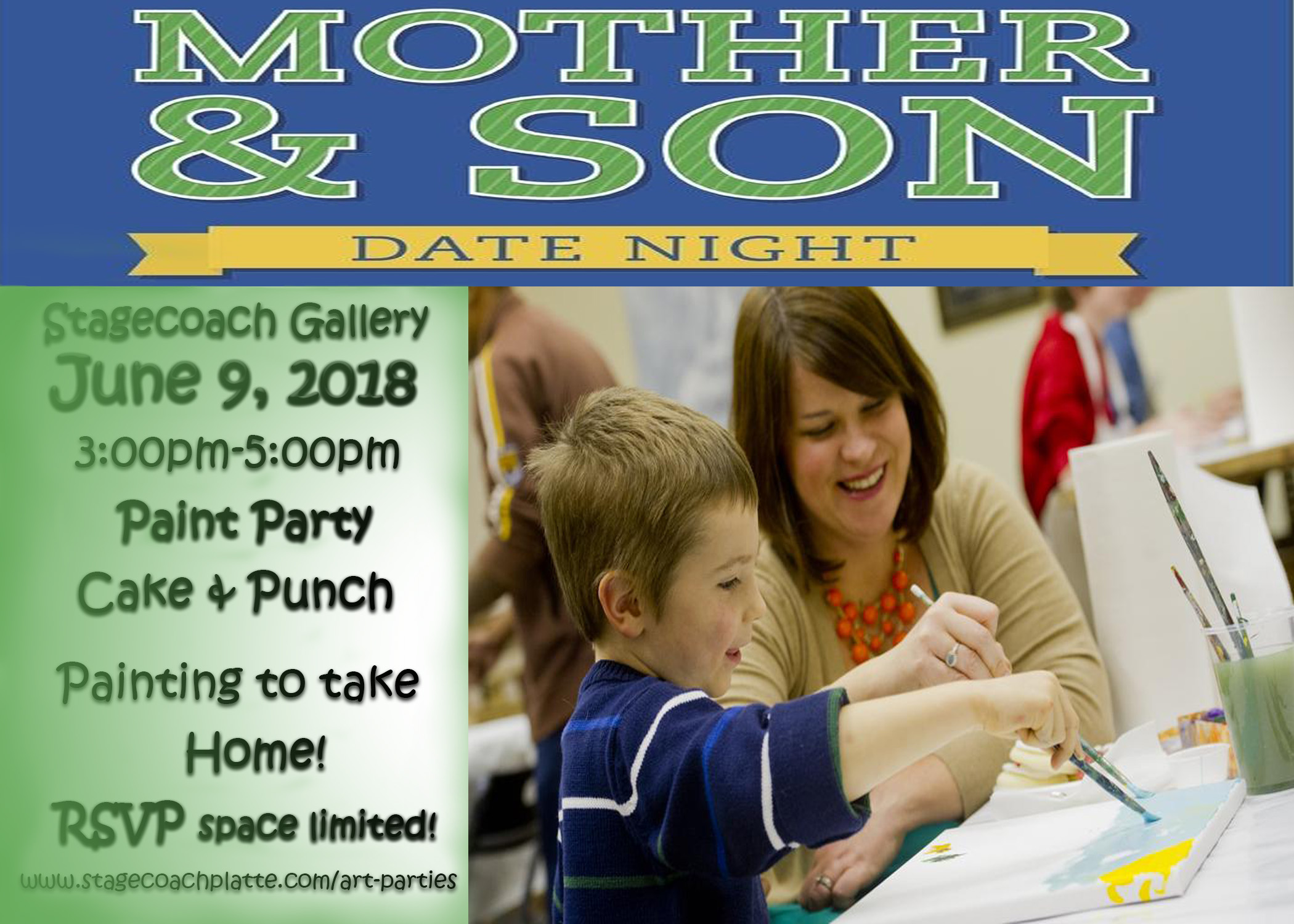 MOTHER & SON

DATE NIGHT

Stagecoach Gallery
June 9, 2018
3:00pm-5:00pm
Paint Party
Cake & Punch

Painting to take Home!

RSVP space limited!

www.stagecoachplatte.com/art-parties